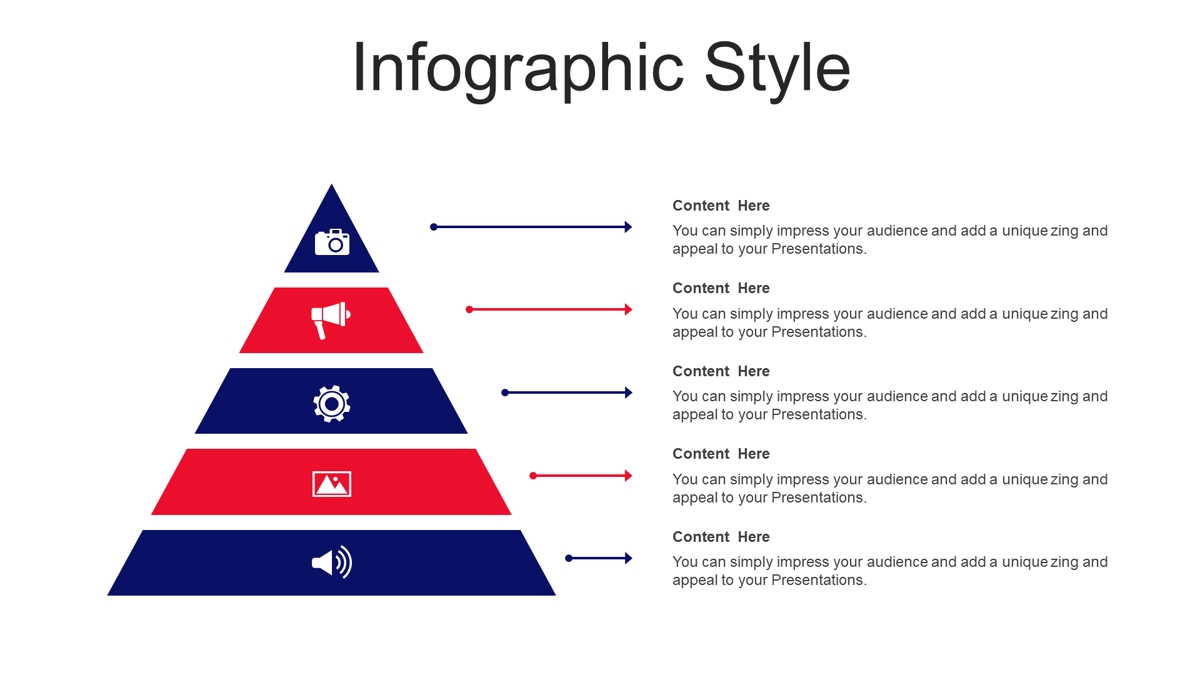 Infographic Style

Content Here

You can simply impress your audience and add a unique zing and appeal to your Presentations.

Content Here

You can simply impress your audience and add a unique zing and appeal to your Presentations.

Content Here

You can simply impress your audience and add a unique zing and appeal to your Presentations.

Content Here

You can simply impress your audience and add a unique zing and appeal to your Presentations.

Content Here

You can simply impress your audience and add a unique zing and appeal to your Presentations.